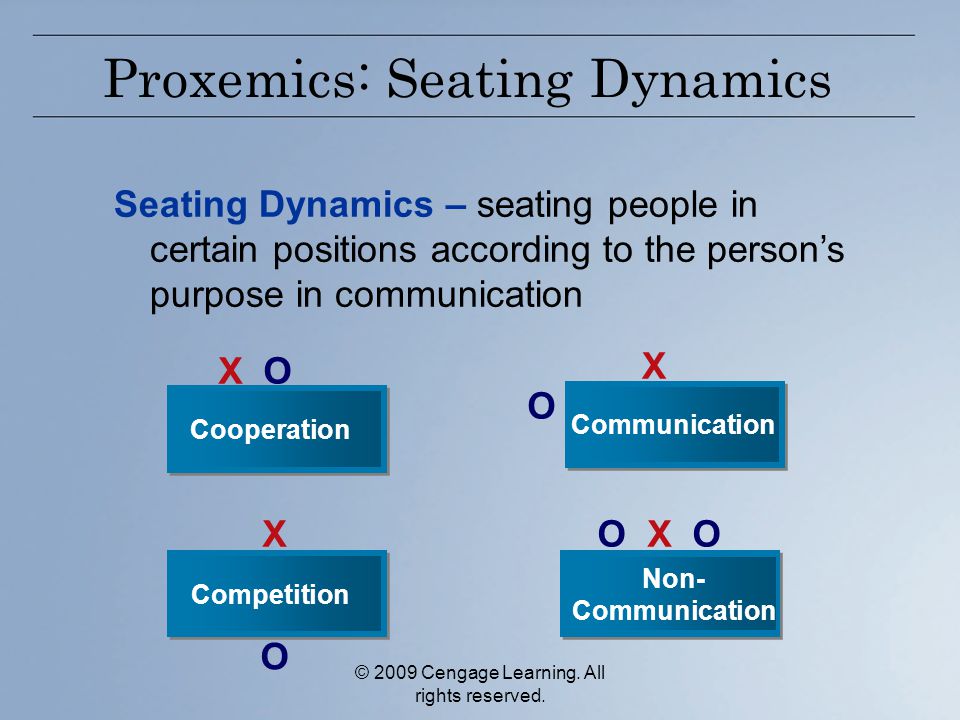 Proxemics: Seating Dynamics

Seating Dynamics – seating people in certain positions according to the person's purpose in communication

X O

Cooperation

X

O

Communication

X

Competition

O

O X O

Non-Communication

© 2009 Cengage Learning. All rights reserved.